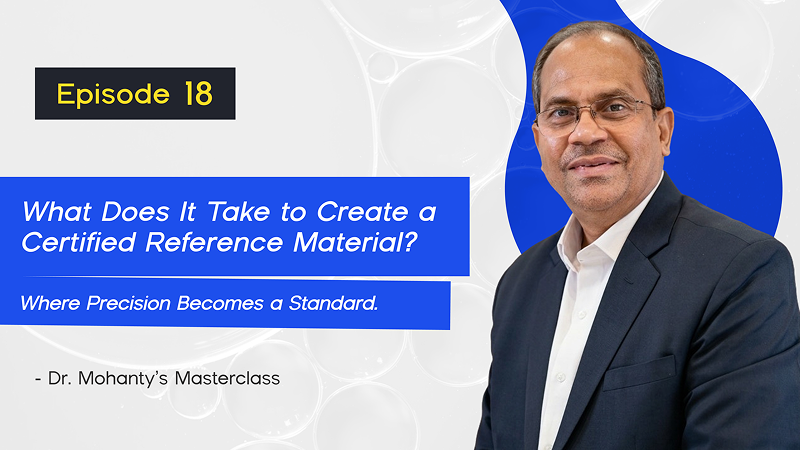 Episode 18

What Does It Take to Create a Certified Reference Material?

Where Precision Becomes a Standard.

- Dr. Mohanty's Masterclass